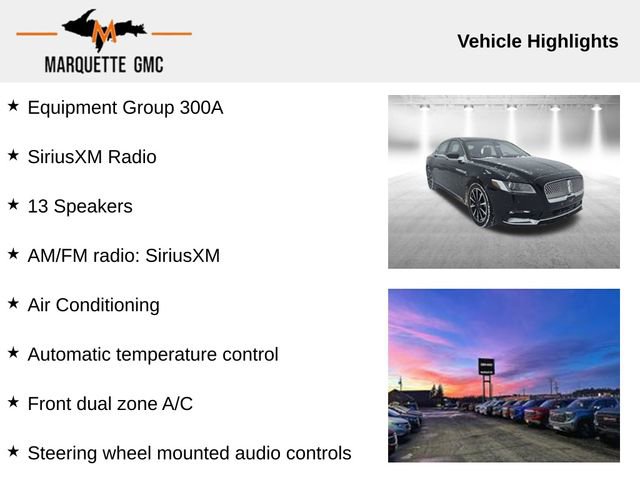 M
MARQUETTE GMC

Vehicle Highlights

★ Equipment Group 300A

★ SiriusXM Radio

★ 13 Speakers

★ AM/FM radio: SiriusXM

★ Air Conditioning

★ Automatic temperature control

★ Front dual zone A/C

★ Steering wheel mounted audio controls